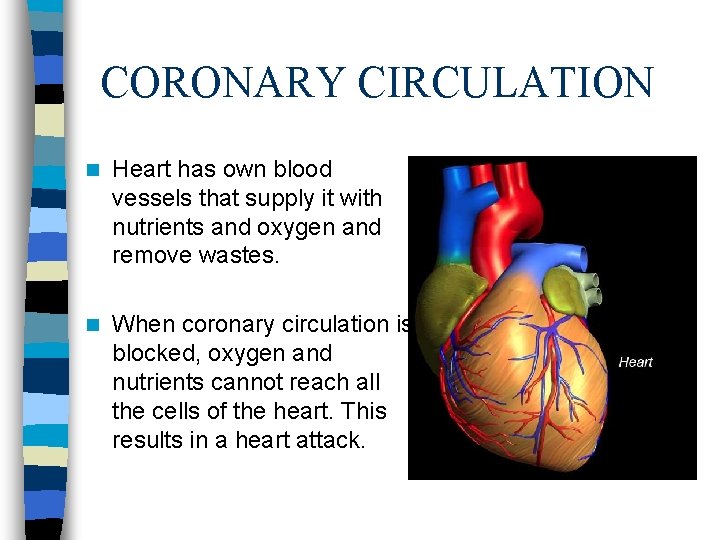 CORONARY CIRCULATION

Heart has own blood vessels that supply it with nutrients and oxygen and remove wastes.

When coronary circulation is blocked, oxygen and nutrients cannot reach all the cells of the heart. This results in a heart attack.

Heart